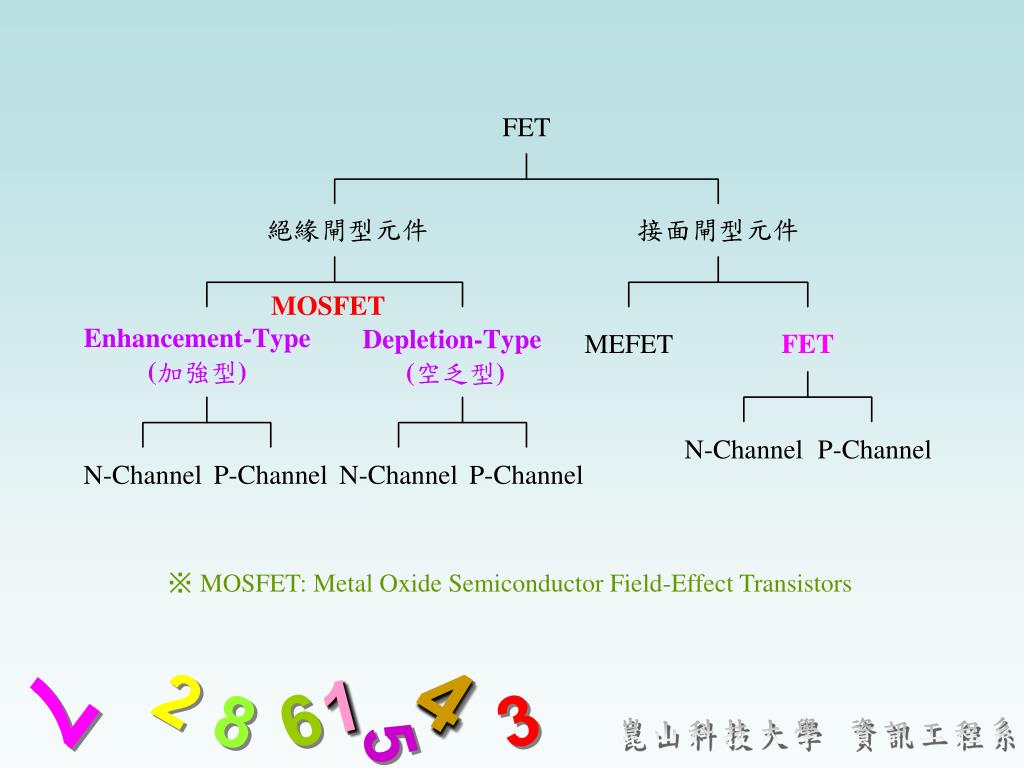 FET

絕緣閘型元件

接面閘型元件

MOSFET

Enhancement-Type
(加強型)

Depletion-Type
(空乏型)

MEFET

FET

N-Channel P-Channel

N-Channel P-Channel N-Channel P-Channel

※ MOSFET: Metal Oxide Semiconductor Field-Effect Transistors

7 2 8 6 1 5 4 3

崑山科技大學 資訊工程系